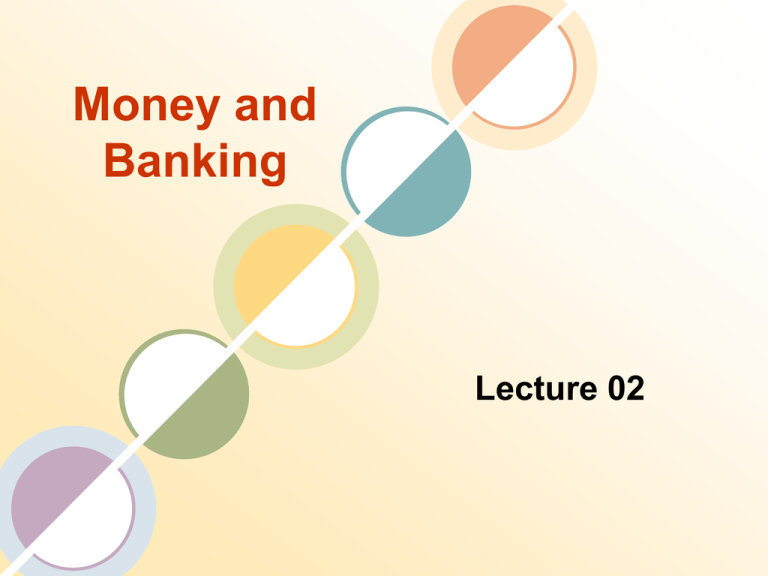 Money and Banking

Lecture 02